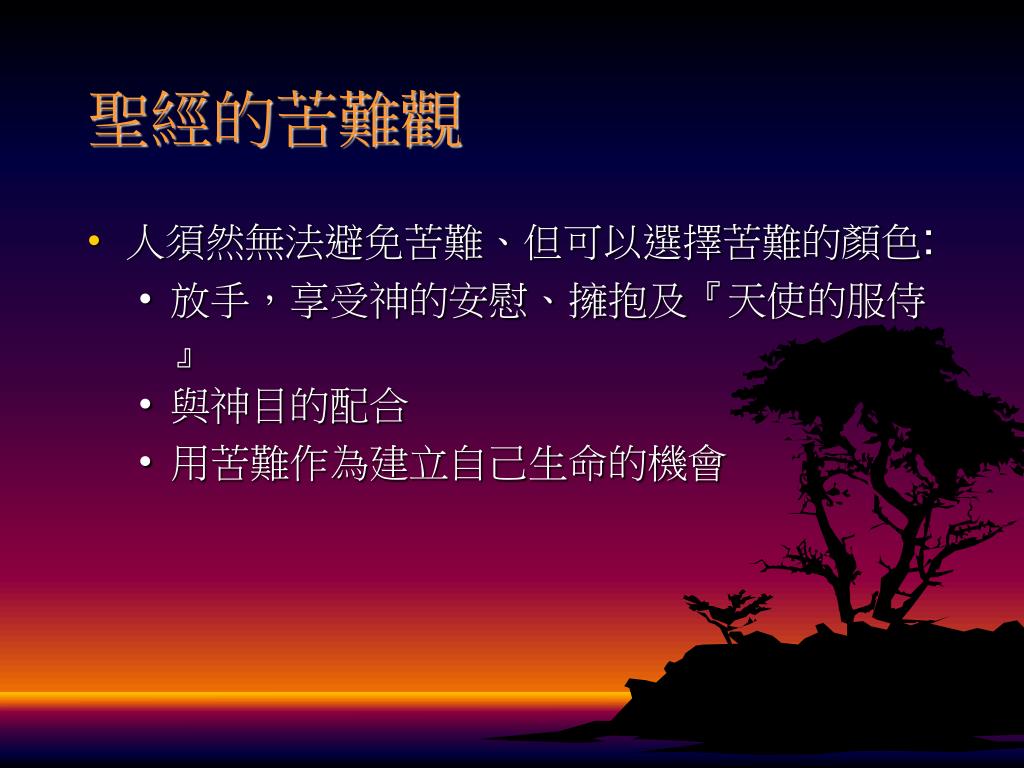 聖經的苦難觀

• 人須然無法避免苦難、但可以選擇苦難的顏色:
  • 放手，享受神的安慰、擁抱及『天使的服侍』
  • 與神目的配合
  • 用苦難作為建立自己生命的機會